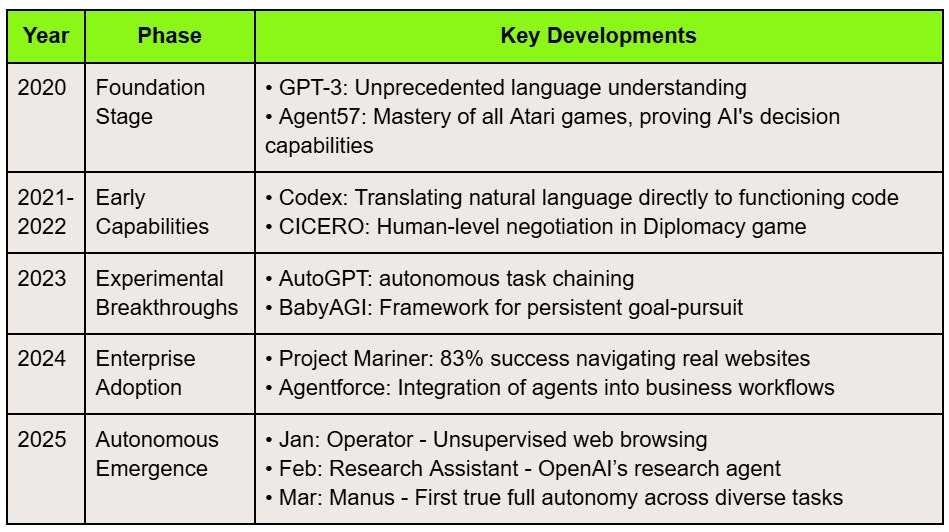 | Year | Phase | Key Developments |
|---|---|---|
| 2020 | Foundation Stage | • GPT-3: Unprecedented language understanding<br>• Agent57: Mastery of all Atari games, proving AI's decision capabilities |
| 2021-2022 | Early Capabilities | • Codex: Translating natural language directly to functioning code<br>• CICERO: Human-level negotiation in Diplomacy game |
| 2023 | Experimental Breakthroughs | • AutoGPT: autonomous task chaining<br>• BabyAGI: Framework for persistent goal-pursuit |
| 2024 | Enterprise Adoption | • Project Mariner: 83% success navigating real websites<br>• Agentforce: Integration of agents into business workflows |
| 2025 | Autonomous Emergence | • Jan: Operator - Unsupervised web browsing<br>• Feb: Research Assistant - OpenAI's research agent<br>• Mar: Manus - First true full autonomy across diverse tasks |